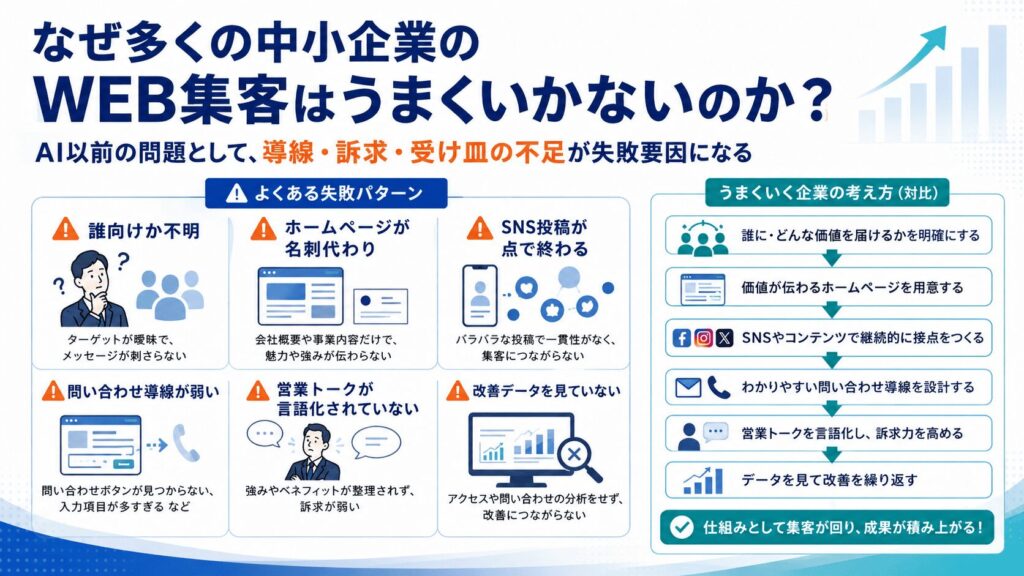 なぜ多くの中小企業の
WEB集客はうまくいかないのか？

AI以前の問題として、導線・訴求・受け皿の不足が失敗要因になる

よくある失敗パターン

誰向けか不明
ターゲットが曖昧で、メッセージが刺さらない

ホームページが名刺代わり
会社概要や事業内容だけで、魅力や強みが伝わらない

SNS投稿が点で終わる
バラバラな投稿で一貫性がなく、集客につながらない

問い合わせ導線が弱い
問い合わせボタンが見つからない、入力項目が多すぎる など

営業トークが言語化されていない
強みやベネフィットが整理されず、訴求が弱い

改善データを見ていない
アクセスや問い合わせの分析をせず、改善につながらない

うまくいく企業の考え方（対比）

誰に・どんな価値を届けるかを明確にする

価値が伝わるホームページを用意する

SNSやコンテンツで継続的に接点をつくる

わかりやすい問い合わせ導線を設計する

営業トークを言語化し、訴求力を高める

データを見て改善を繰り返す

仕組みとして集客が回り、成果が積み上がる！